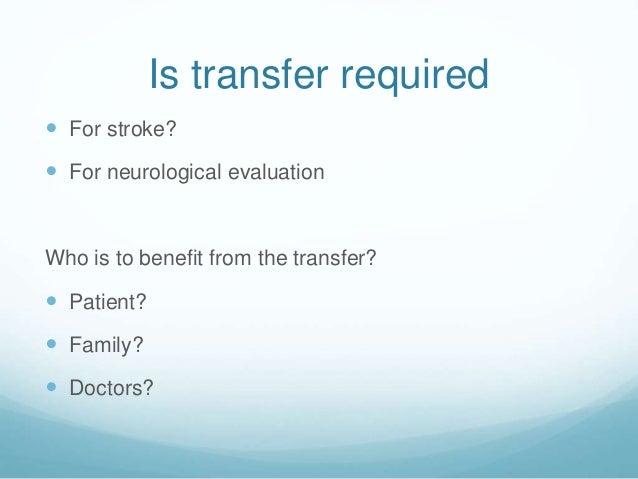 Is transfer required

- For stroke?
- For neurological evaluation

Who is to benefit from the transfer?

- Patient?
- Family?
- Doctors?